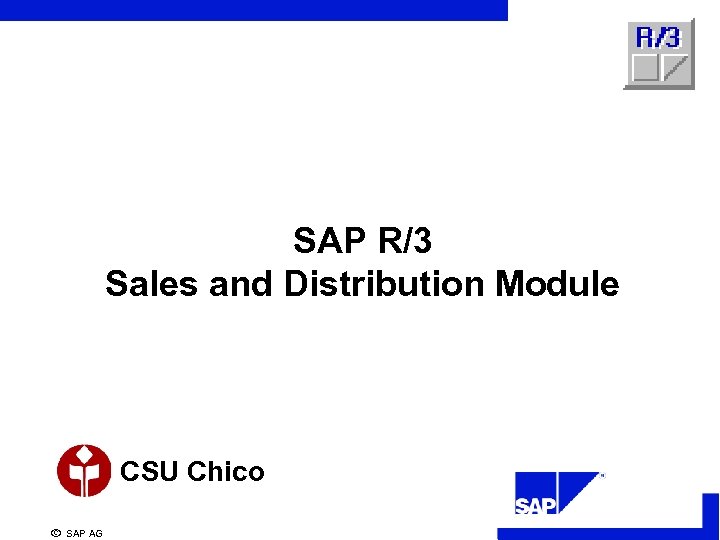 R/3

SAP R/3
Sales and Distribution Module

CSU Chico

SAP

© SAP AG